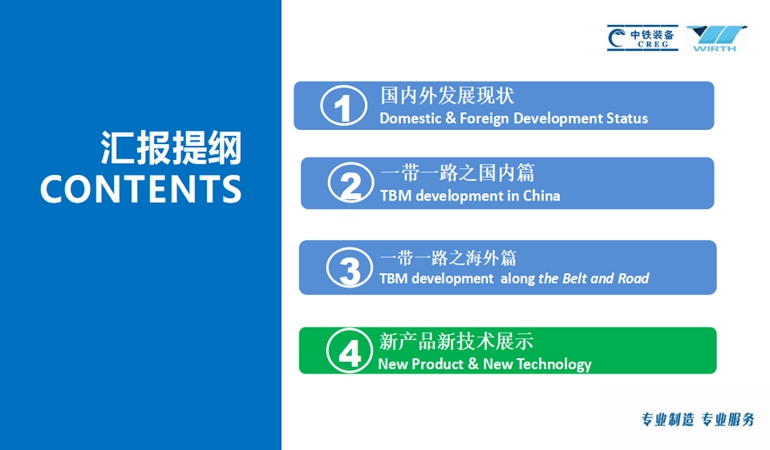 中铁装备
CREG
WIRTH

汇报提纲
CONTENTS

1
国内外发展现状
Domestic & Foreign Development Status

2
一带一路之国内篇
TBM development in China

3
一带一路之海外篇
TBM development along the Belt and Road

4
新产品新技术展示
New Product & New Technology

专业制造 专业服务